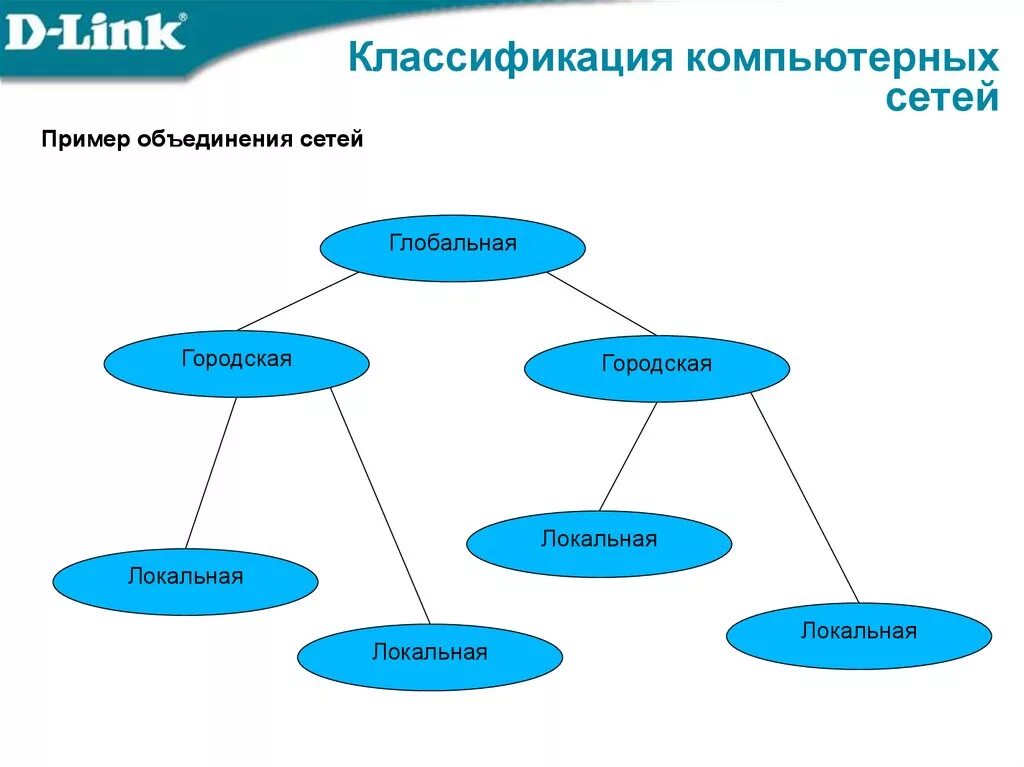 D-Link®

Классификация компьютерных сетей

Пример объединения сетей

Глобальная

Городская

Городская

Локальная

Локальная

Локальная

Локальная